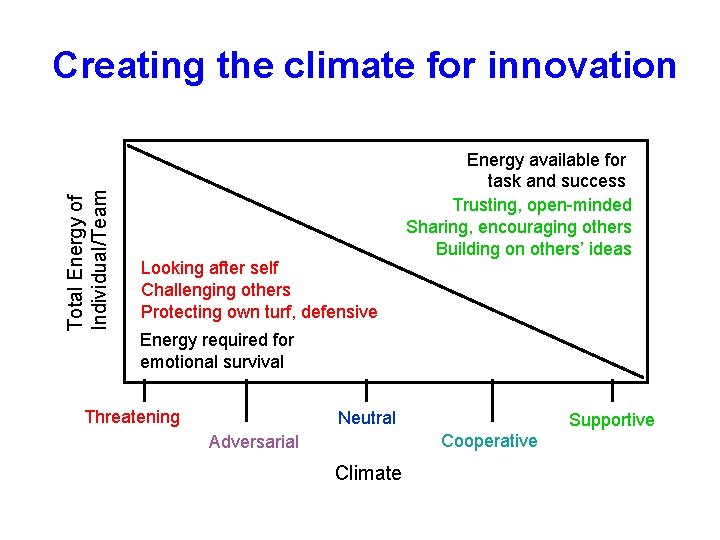 Creating the climate for innovation

Total Energy of Individual/Team

Energy available for task and success

Trusting, open-minded
Sharing, encouraging others
Building on others' ideas

Looking after self
Challenging others
Protecting own turf, defensive

Energy required for emotional survival

Threatening
Adversarial
Neutral
Cooperative
Supportive

Climate